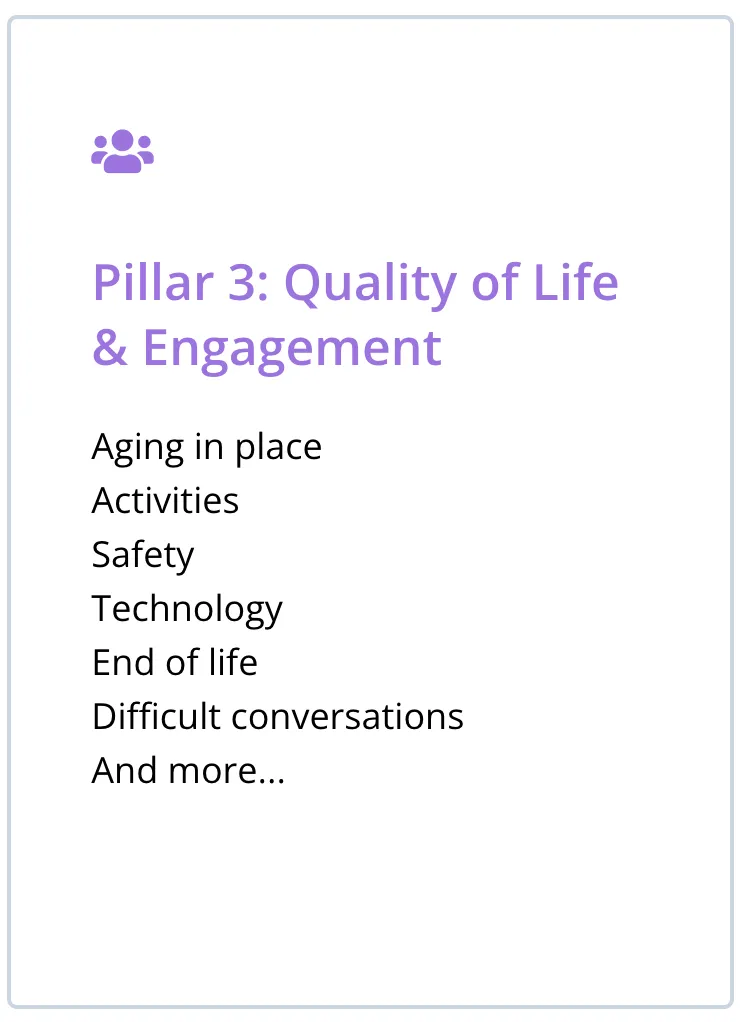 Pillar 3: Quality of Life & Engagement

Aging in place
Activities
Safety
Technology
End of life
Difficult conversations
And more...